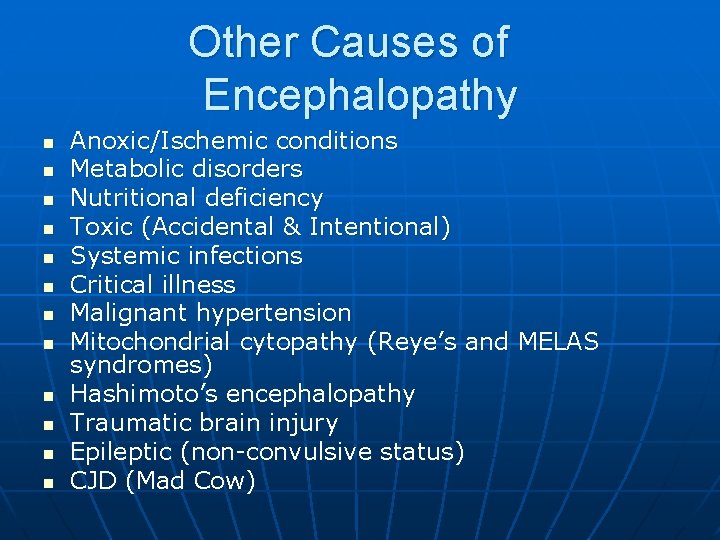 Other Causes of Encephalopathy

- Anoxic/Ischemic conditions
- Metabolic disorders
- Nutritional deficiency
- Toxic (Accidental & Intentional)
- Systemic infections
- Critical illness
- Malignant hypertension
- Mitochondrial cytopathy (Reye’s and MELAS syndromes)
- Hashimoto’s encephalopathy
- Traumatic brain injury
- Epileptic (non-convulsive status)
- CJD (Mad Cow)